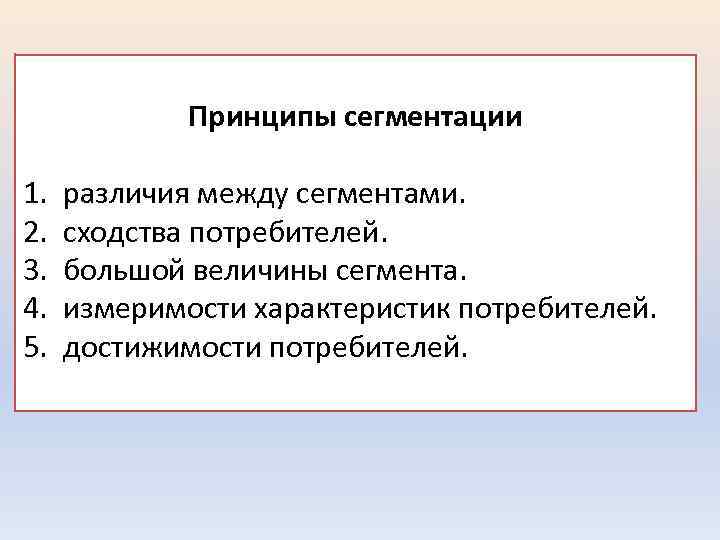 Принципы сегментации

1. различия между сегментами.
2. сходства потребителей.
3. большой величины сегмента.
4. измеримости характеристик потребителей.
5. достижимости потребителей.